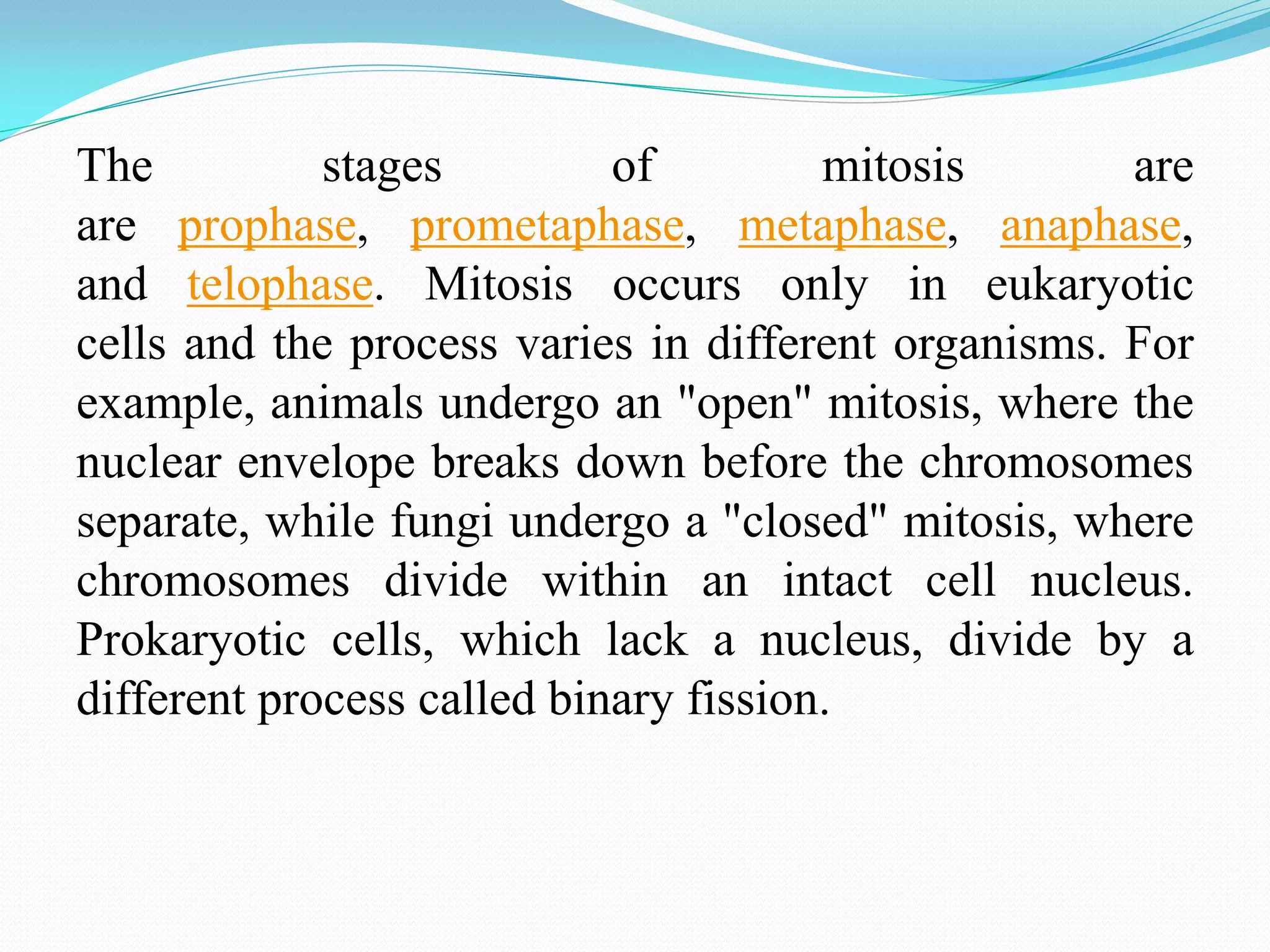 The stages of mitosis are are prophase, prometaphase, metaphase, anaphase, and telophase. Mitosis occurs only in eukaryotic cells and the process varies in different organisms. For example, animals undergo an "open" mitosis, where the nuclear envelope breaks down before the chromosomes separate, while fungi undergo a "closed" mitosis, where chromosomes divide within an intact cell nucleus. Prokaryotic cells, which lack a nucleus, divide by a different process called binary fission.